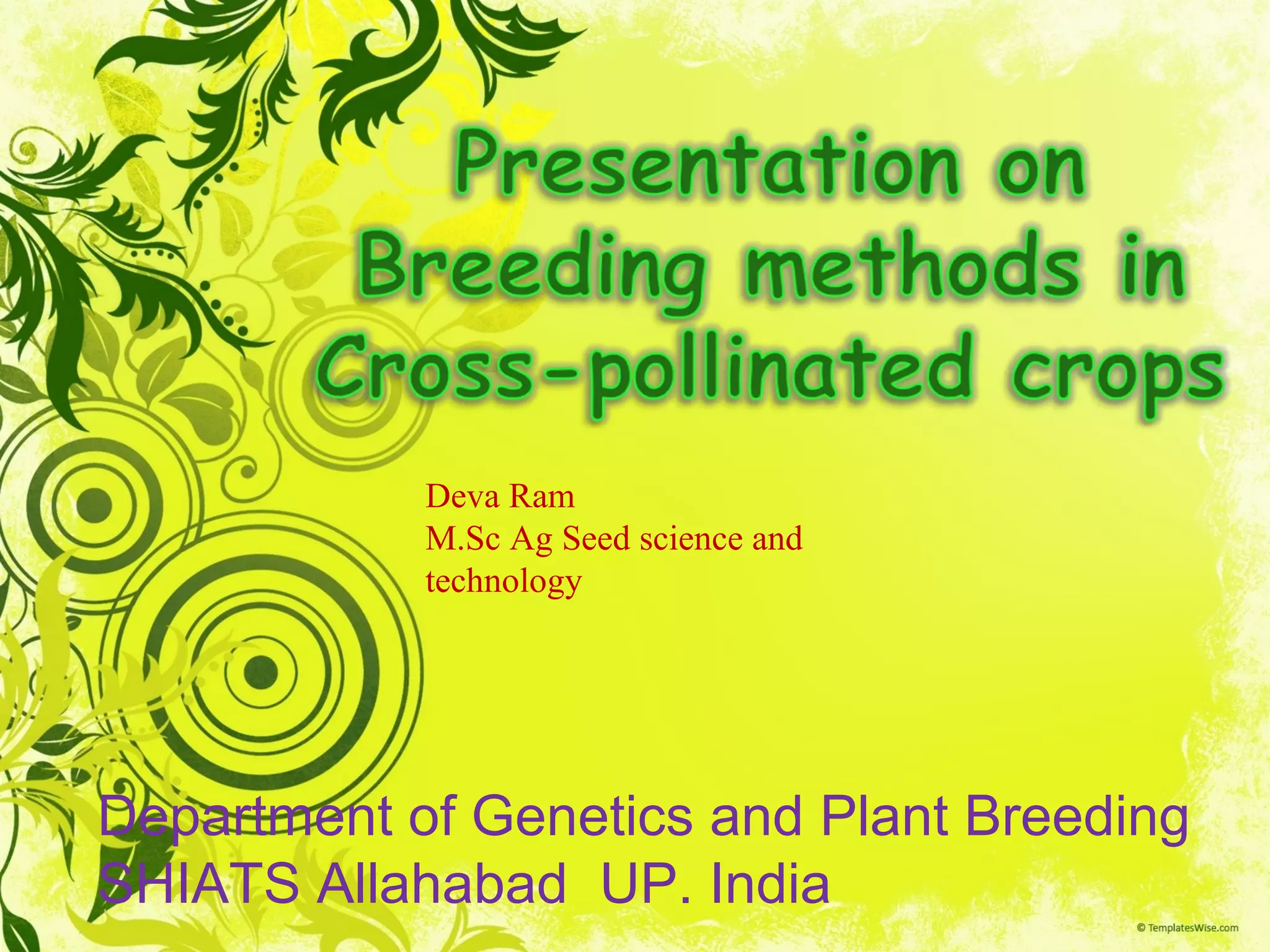 Presentation on Breeding methods in Cross-pollinated crops

Deva Ram
M.Sc Ag Seed science and technology

Department of Genetics and Plant Breeding
SHIATS Allahabad UP. India

© TemplatesWise.com